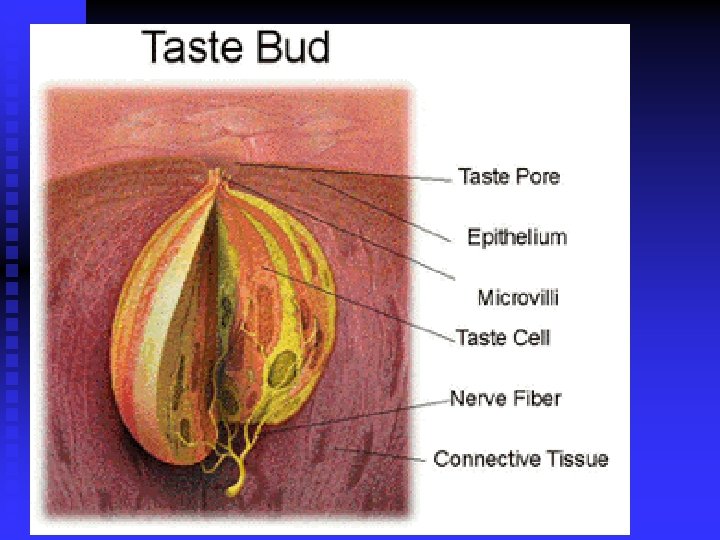 Taste Bud

Taste Pore
Epithelium
Microvilli
Taste Cell
Nerve Fiber
Connective Tissue